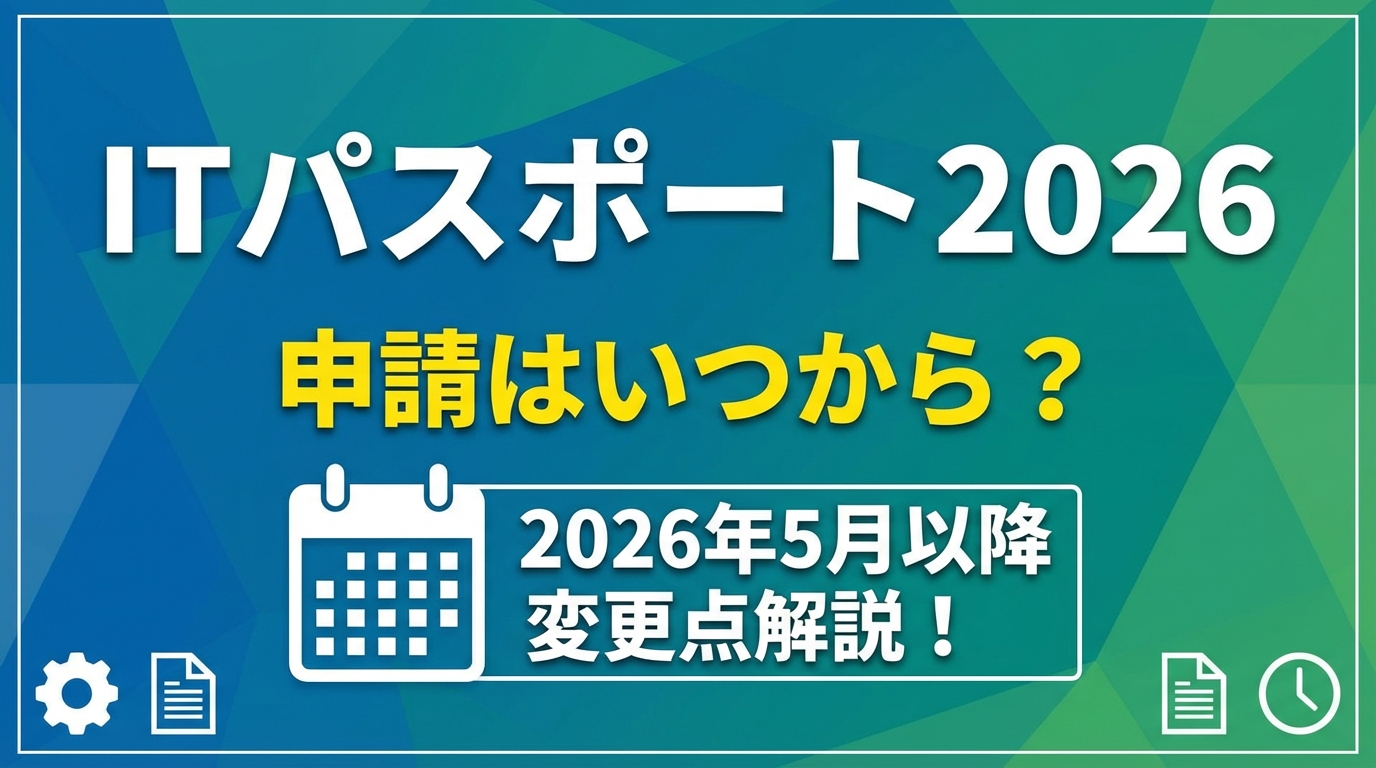 ITパスポート2026

申請はいつから？

2026年5月以降
変更点解説！